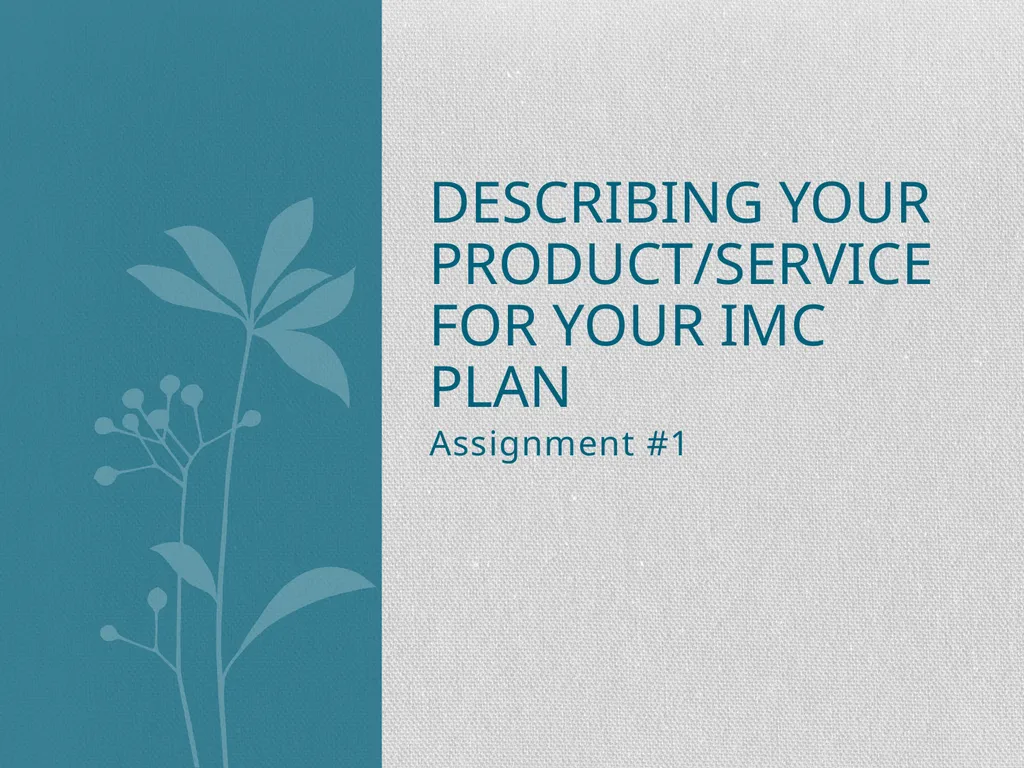 DESCRIBING YOUR PRODUCT/SERVICE FOR YOUR IMC PLAN

Assignment #1